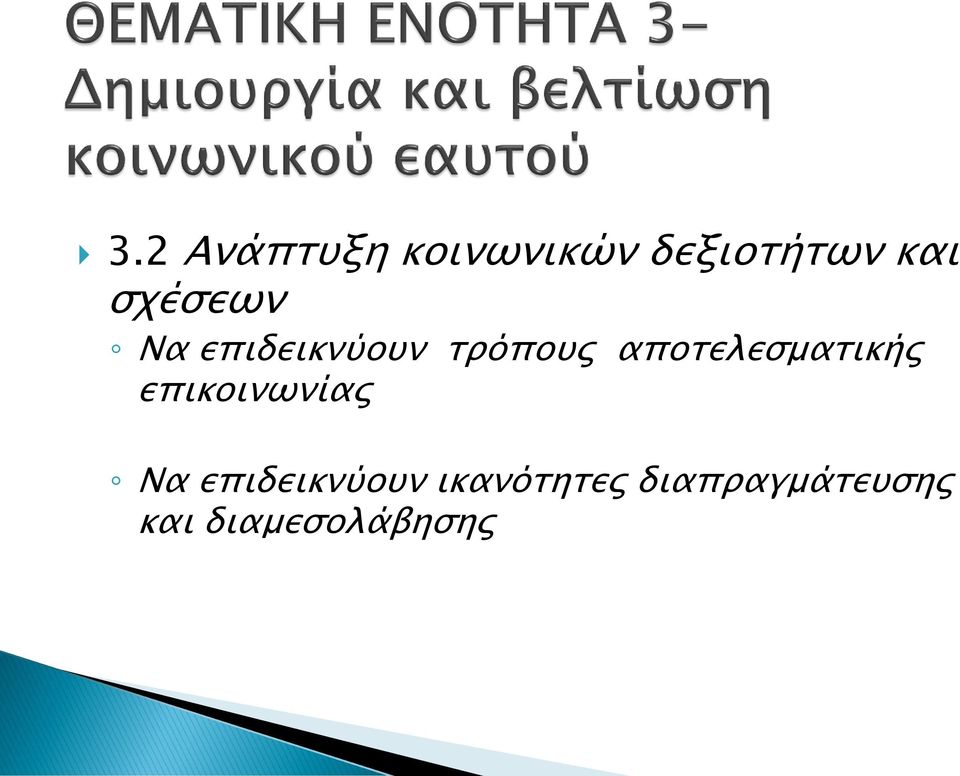 ΘΕΜΑΤΙΚΗ ΕΝΟΤΗΤΑ 3- Δημιουργία και βελτίωση κοινωνικού εαυτού

3.2 Ανάπτυξη κοινωνικών δεξιοτήτων και σχέσεων

Να επιδεικνύουν τρόπους αποτελεσματικής επικοινωνίας

Να επιδεικνύουν ικανότητες διαπραγμάτευσης και διαμεσολάβησης